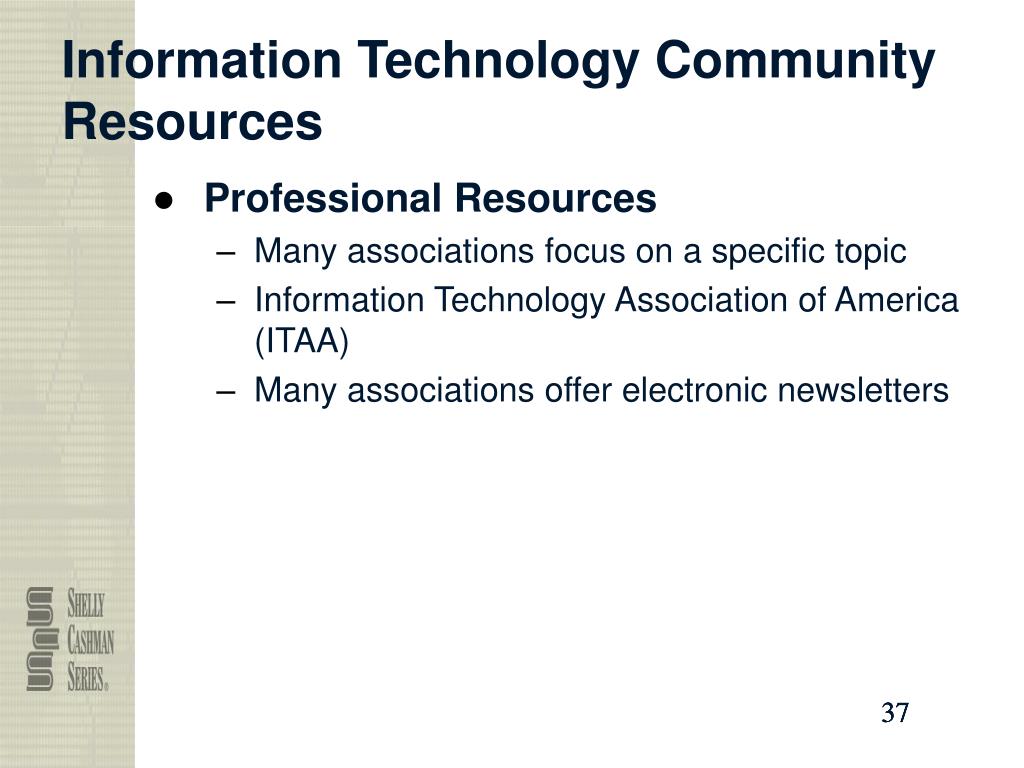 Information Technology Community Resources

● Professional Resources
– Many associations focus on a specific topic
– Information Technology Association of America (ITAA)
– Many associations offer electronic newsletters

SHELLY CASHMAN SERIES®

37